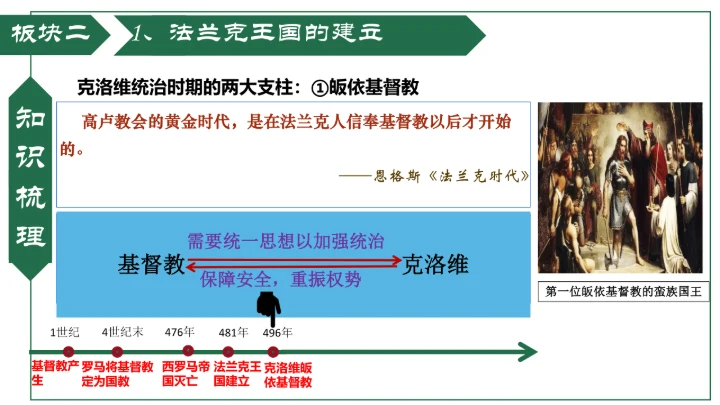 板块二

1、法兰克王国的建立

知识梳理

克洛维统治时期的两大支柱：①皈依基督教

高卢教会的黄金时代，是在法兰克人信奉基督教以后才开始的。

——恩格斯《法兰克时代》

需要统一思想以加强统治

基督教

克洛维

保障安全，重振权势

第一位皈依基督教的蛮族国王

1世纪

4世纪末

476年

481年

496年

基督教产生

罗马将基督教定为国教

西罗马帝国灭亡

法兰克王国建立

克洛维皈依基督教